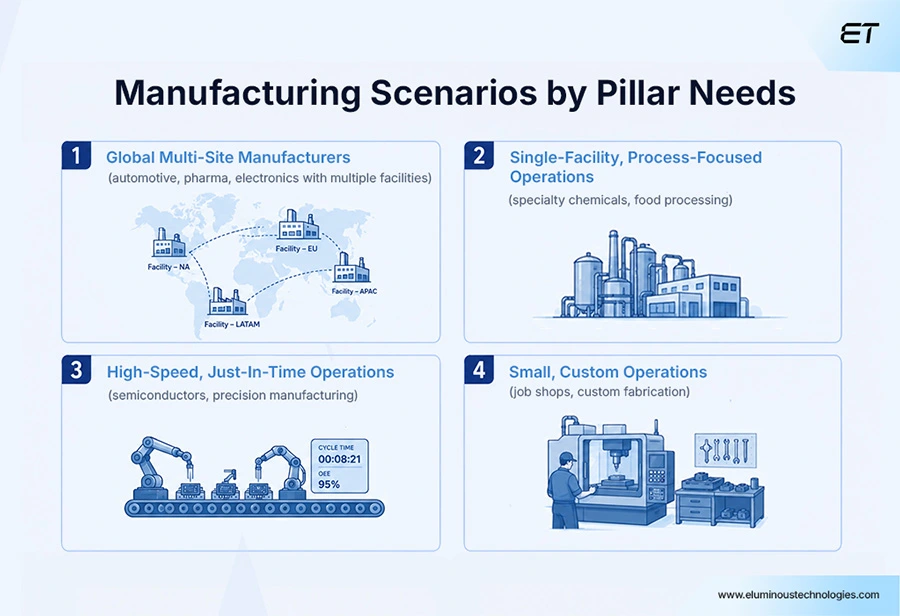 ET

Manufacturing Scenarios by Pillar Needs

1 Global Multi-Site Manufacturers
(automotive, pharma, electronics with multiple facilities)

Facility – NA
Facility – EU
Facility – APAC
Facility – LATAM

2 Single-Facility, Process-Focused Operations
(specialty chemicals, food processing)

3 High-Speed, Just-In-Time Operations
(semiconductors, precision manufacturing)

CYCLE TIME
00:08:21
OEE
95%

4 Small, Custom Operations
(job shops, custom fabrication)

www.eluminoustechnologies.com